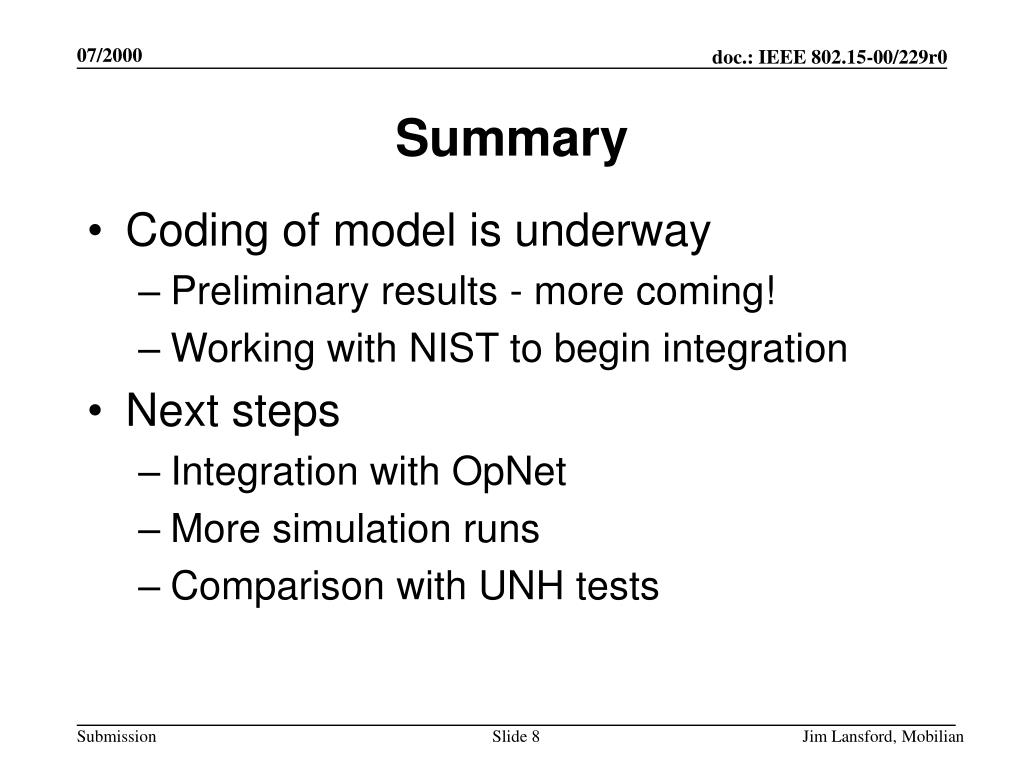 07/2000

doc.: IEEE 802.15-00/229r0

Summary

• Coding of model is underway
– Preliminary results - more coming!
– Working with NIST to begin integration
• Next steps
– Integration with OpNet
– More simulation runs
– Comparison with UNH tests

Submission

Slide 8

Jim Lansford, Mobilian